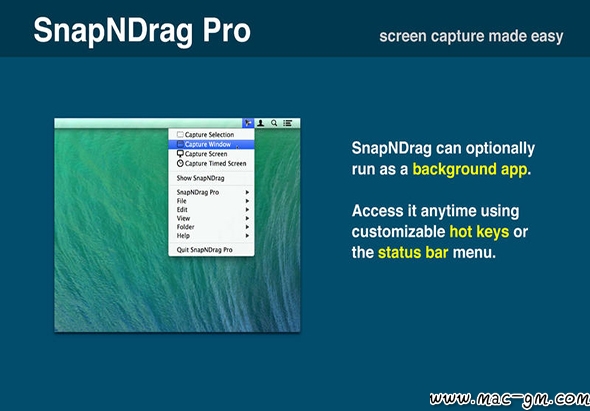 SnapNDrag Pro

screen capture made easy

Capture Selection
Capture Window
Capture Screen
Capture Timed Screen
Show SnapNDrag
SnapNDrag Pro
File
Edit
View
Folder
Help
Quit SnapNDrag Pro

SnapNDrag can optionally run as a background app.

Access it anytime using customizable hot keys or the status bar menu.

www.mac-gm.com